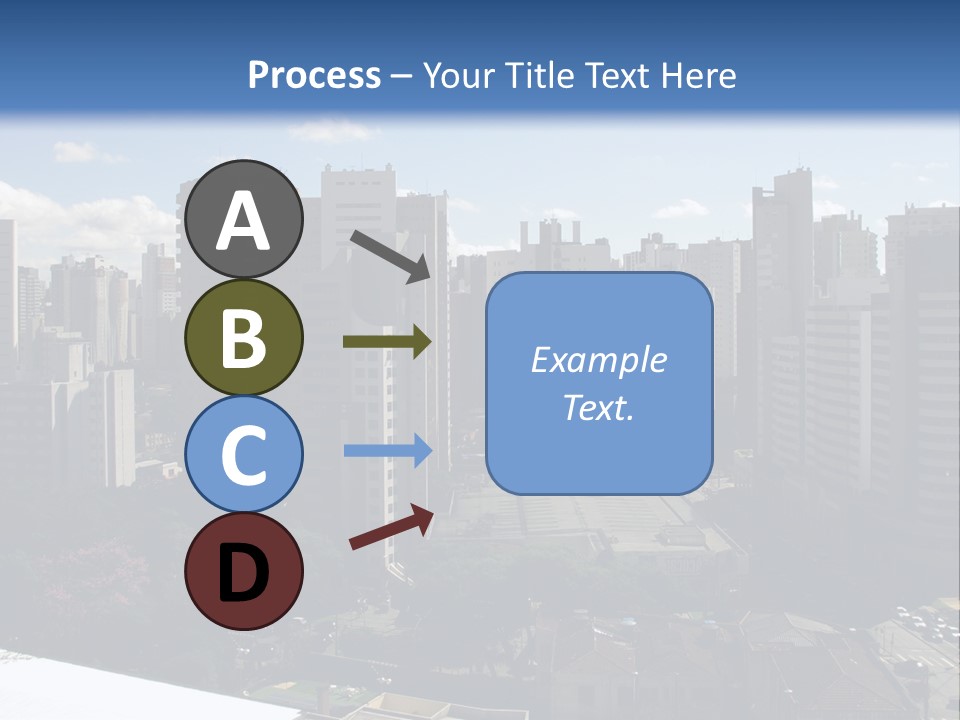 Process – Your Title Text Here

A

B

C

D

Example Text.